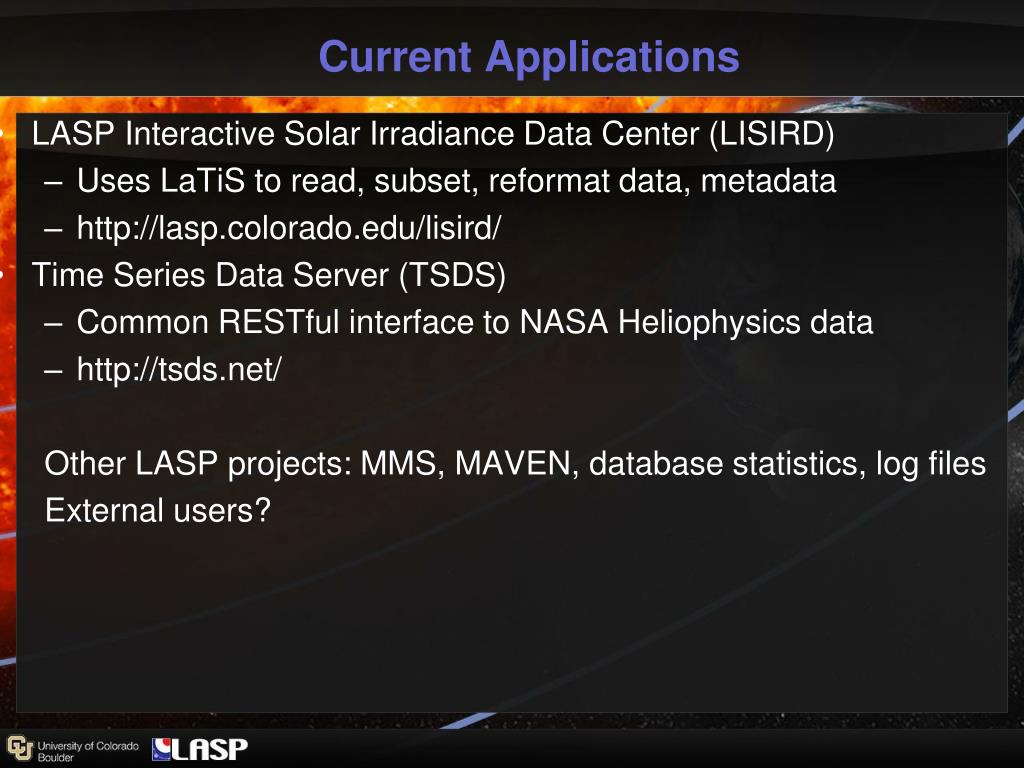 Current Applications

• LASP Interactive Solar Irradiance Data Center (LISIRD)
– Uses LaTiS to read, subset, reformat data, metadata
– http://lasp.colorado.edu/lisird/
• Time Series Data Server (TSDS)
– Common RESTful interface to NASA Heliophysics data
– http://tsds.net/

Other LASP projects: MMS, MAVEN, database statistics, log files
External users?

University of Colorado Boulder
LASP